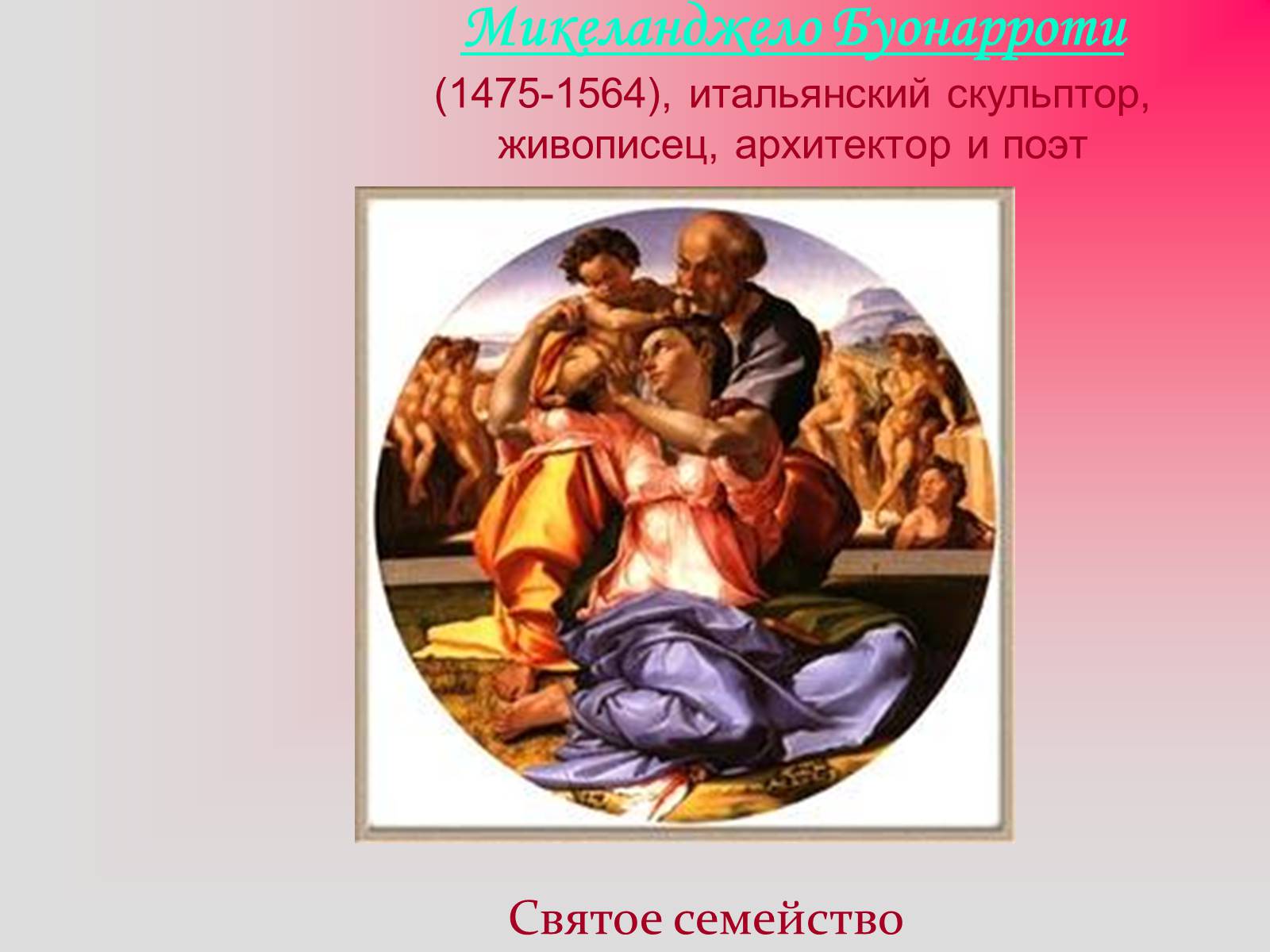 Микеланджело Буонарроти

(1475-1564), итальянский скульптор, живописец, архитектор и поэт

Святое семейство